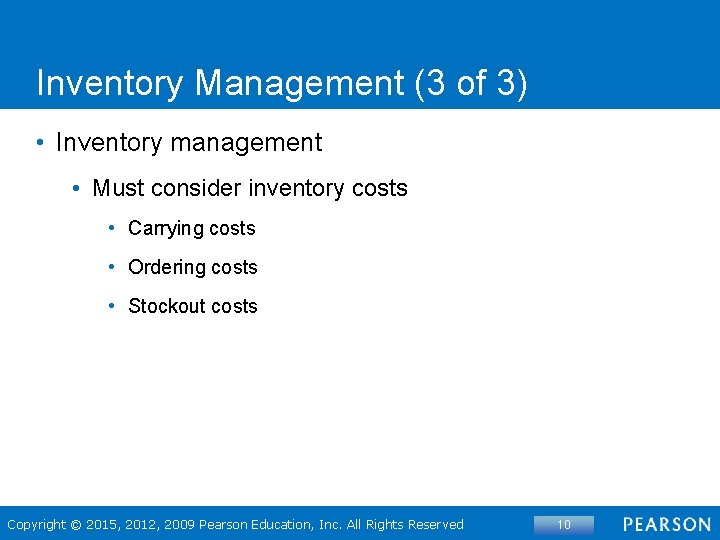 Inventory Management (3 of 3)

• Inventory management

• Must consider inventory costs

• Carrying costs

• Ordering costs

• Stockout costs

Copyright © 2015, 2012, 2009 Pearson Education, Inc. All Rights Reserved

10

PEARSON